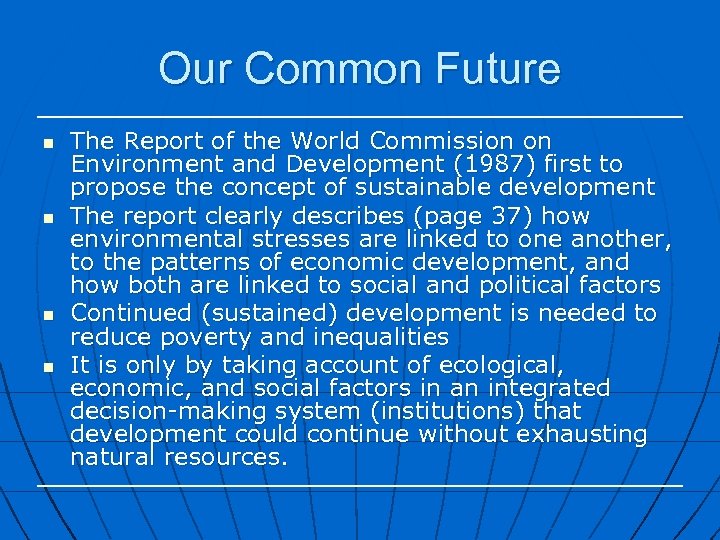 Our Common Future

- The Report of the World Commission on Environment and Development (1987) first to propose the concept of sustainable development
- The report clearly describes (page 37) how environmental stresses are linked to one another, to the patterns of economic development, and how both are linked to social and political factors
- Continued (sustained) development is needed to reduce poverty and inequalities
- It is only by taking account of ecological, economic, and social factors in an integrated decision-making system (institutions) that development could continue without exhausting natural resources.